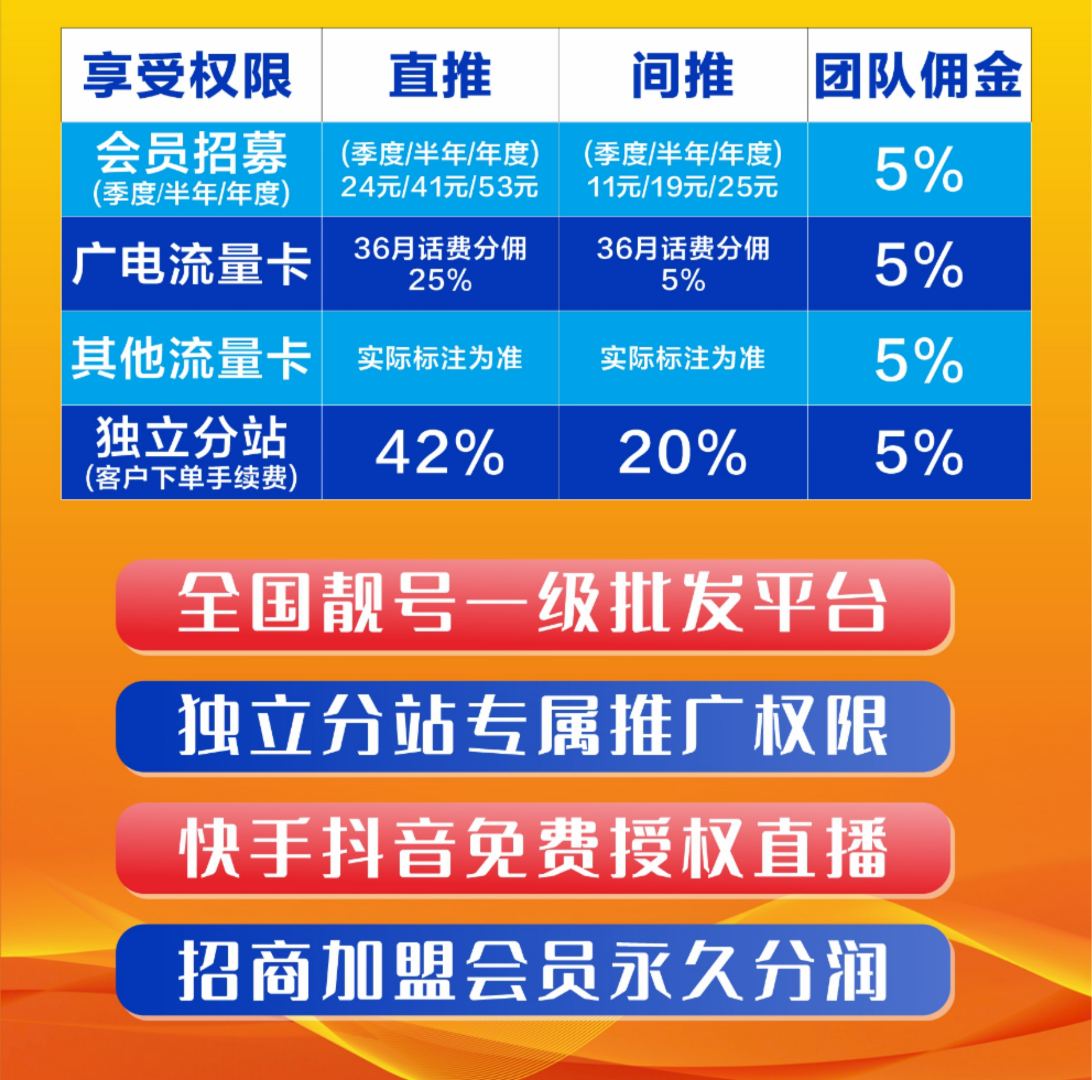 | 享受权限 | 直推 | 间推 | 团队佣金 |
|---|---|---|---|
| 会员招募 (季度/半年/年度) | (季度/半年/年度) 24元/41元/53元 | (季度/半年/年度) 11元/19元/25元 | 5% |
| 广电流量卡 | 36月话费分佣 25% | 36月话费分佣 5% | 5% |
| 其他流量卡 | 实际标注为准 | 实际标注为准 | 5% |
| 独立分站 (客户下单手续费) | 42% | 20% | 5% |

全国靓号一级批发平台

独立分站专属推广权限

快手抖音免费授权直播

招商加盟会员永久分润